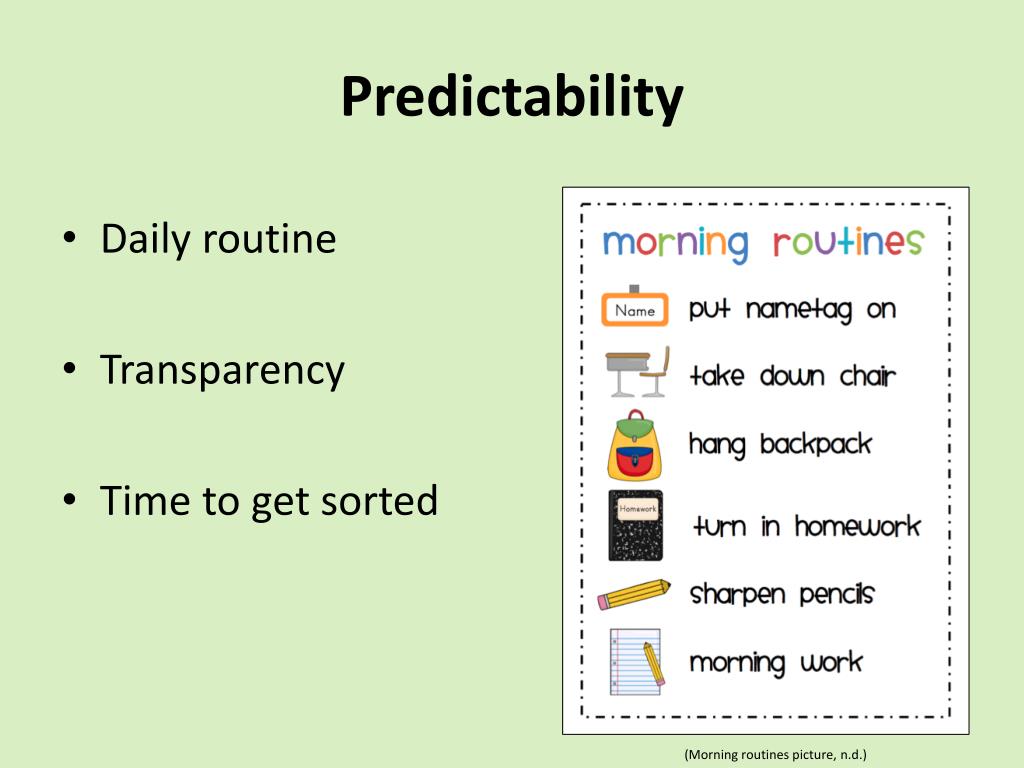 Predictability

• Daily routine

• Transparency

• Time to get sorted

morning routines

Name

put nametag on

take down chair

hang backpack

Homework

turn in homework

sharpen pencils

morning work

(Morning routines picture, n.d.)